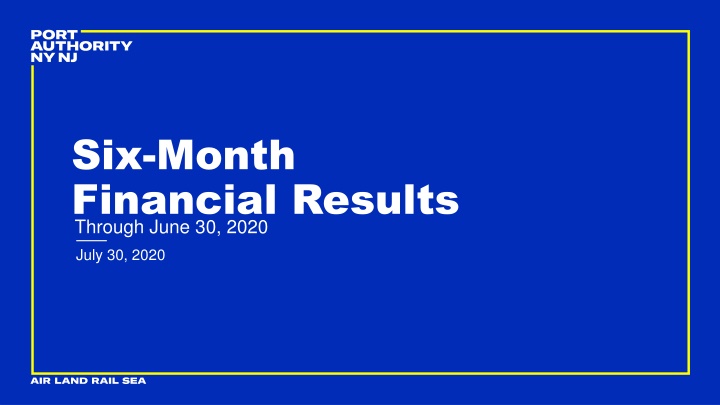 PORT
AUTHORITY
NY NJ

Six-Month
Financial Results

Through June 30, 2020

July 30, 2020

AIR LAND RAIL SEA